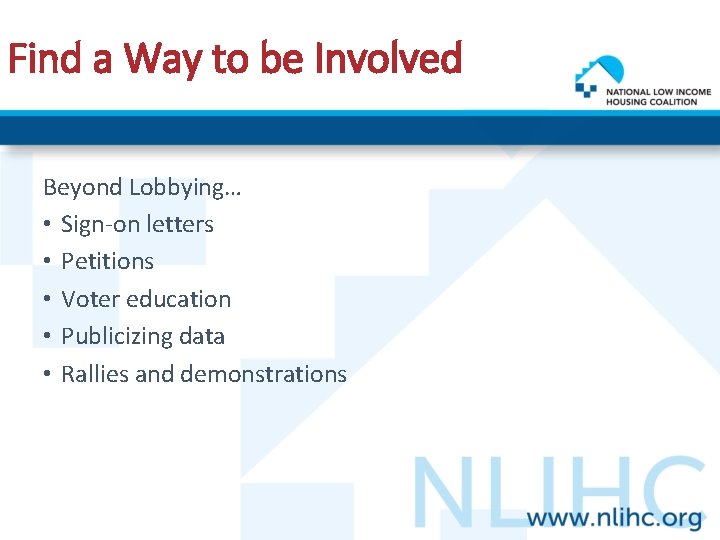 Find a Way to be Involved

NATIONAL LOW INCOME HOUSING COALITION

Beyond Lobbying…
• Sign-on letters
• Petitions
• Voter education
• Publicizing data
• Rallies and demonstrations

NLIHC

www.nlihc.org